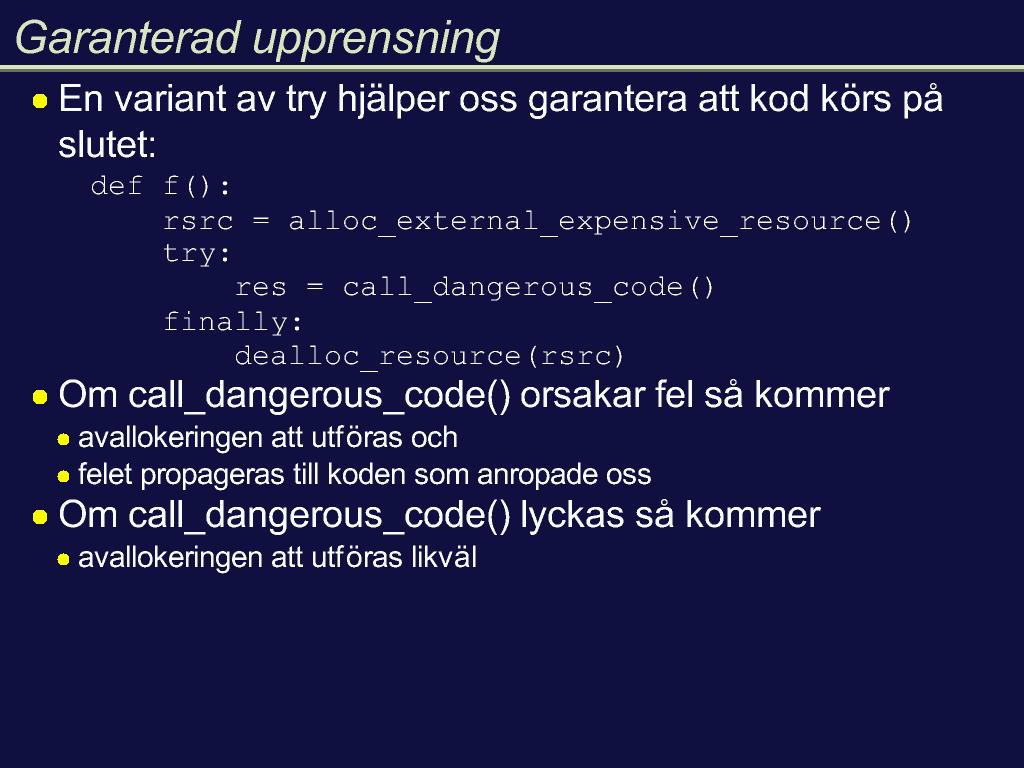 Garanterad upprensning

En variant av try hjälper oss garantera att kod körs på slutet:

def f():
    rsrc = alloc_external_expensive_resource()
    try:
        res = call_dangerous_code()
    finally:
        dealloc_resource(rsrc)

Om call_dangerous_code() orsakar fel så kommer

avallokeringen att utföras och

felet propageras till koden som anropade oss

Om call_dangerous_code() lyckas så kommer

avallokeringen att utföras likväl